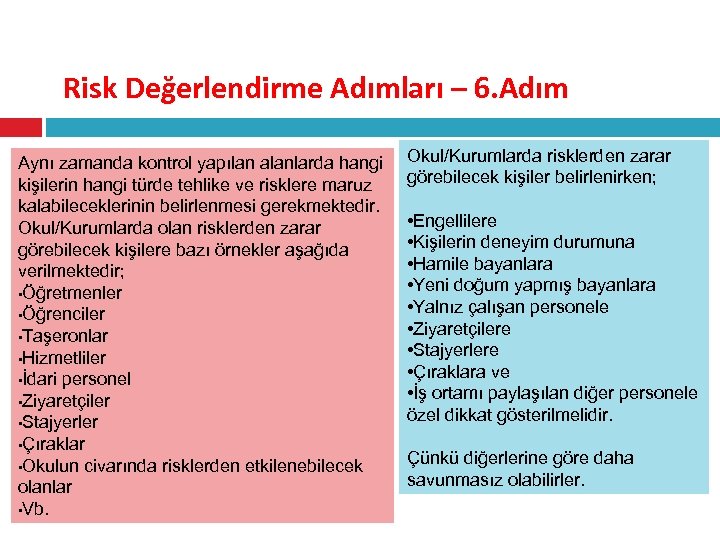 Risk Değerlendirme Adımları – 6.Adım

Aynı zamanda kontrol yapılan alanlarda hangi kişilerin hangi türde tehlike ve risklere maruz kalabileceklerinin belirlenmesi gerekmektedir. Okul/Kurumlarda olan risklerden zarar görebilecek kişilere bazı örnekler aşağıda verilmektedir;
•Öğretmenler
•Öğrenciler
•Taşeronlar
•Hizmetliler
•İdari personel
•Ziyaretçiler
•Stajyerler
•Çıraklar
•Okulun civarında risklerden etkilenebilecek olanlar
•Vb.

Okul/Kurumlarda risklerden zarar görebilecek kişiler belirlenirken;

•Engellilere
•Kişilerin deneyim durumuna
•Hamile bayanlara
•Yeni doğum yapmış bayanlara
•Yalnız çalışan personele
•Ziyaretçilere
•Stajyerlere
•Çıraklara ve
•İş ortamı paylaşılan diğer personele özel dikkat gösterilmelidir.

Çünkü diğerlerine göre daha savunmasız olabilirler.